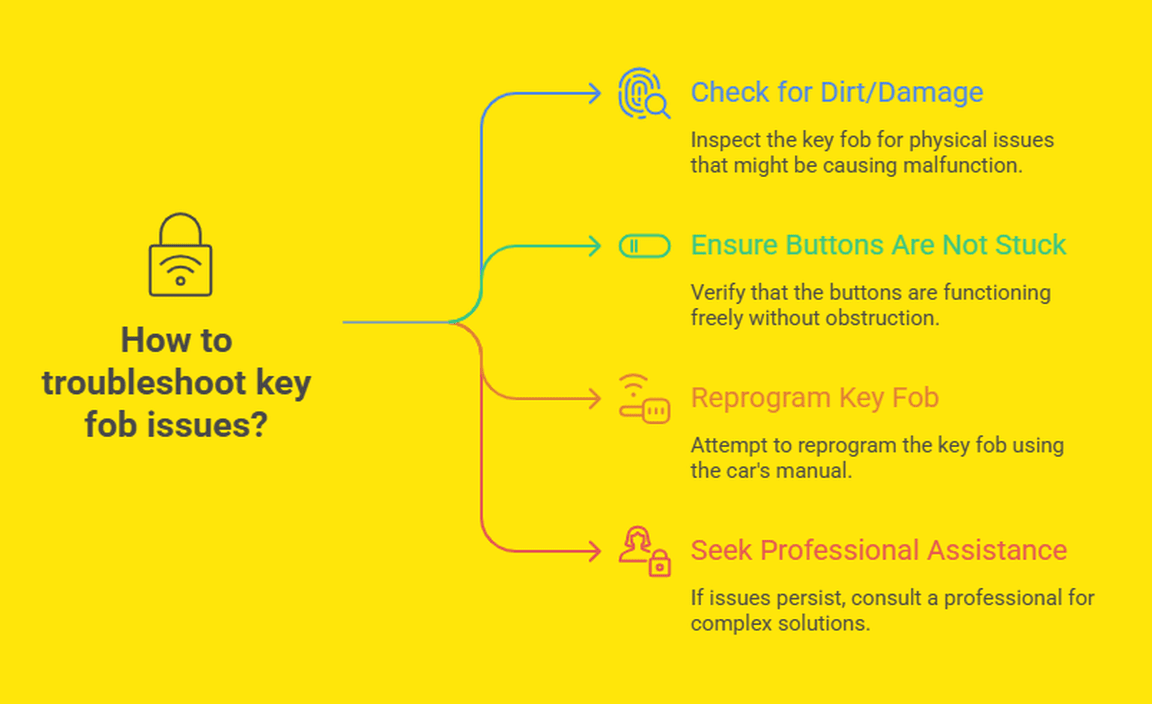 How to troubleshoot key fob issues?

Check for Dirt/Damage

Inspect the key fob for physical issues that might be causing malfunction.

Ensure Buttons Are Not Stuck

Verify that the buttons are functioning freely without obstruction.

Reprogram Key Fob

Attempt to reprogram the key fob using the car's manual.

Seek Professional Assistance

If issues persist, consult a professional for complex solutions.